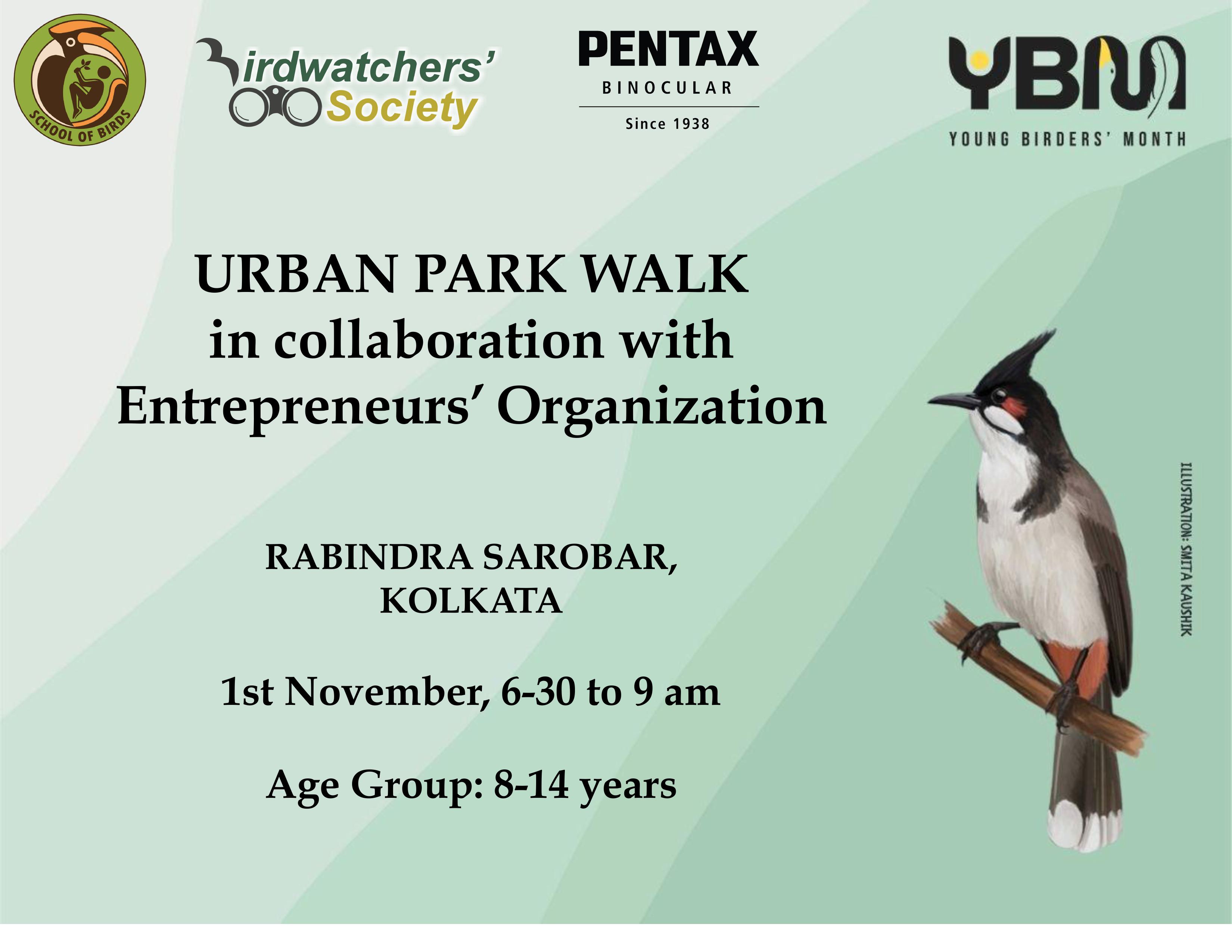 SCHOOL OF BIRDS

Birdwatchers' Society

PENTAX
BINOCULAR
Since 1938

YBM
YOUNG BIRDERS' MONTH

URBAN PARK WALK
in collaboration with
Entrepreneurs' Organization

RABINDRA SAROBAR,
KOLKATA

1st November, 6-30 to 9 am

Age Group: 8-14 years

ILLUSTRATION: SMITA KAUSHIK